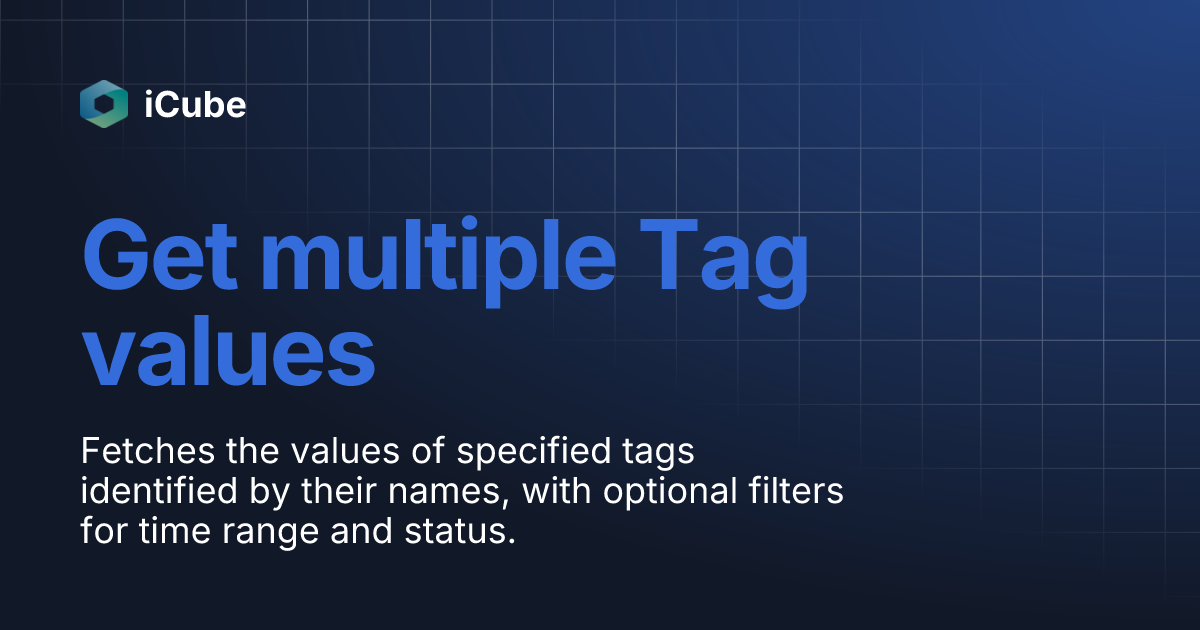 iCube

Get multiple Tag values

Fetches the values of specified tags identified by their names, with optional filters for time range and status.